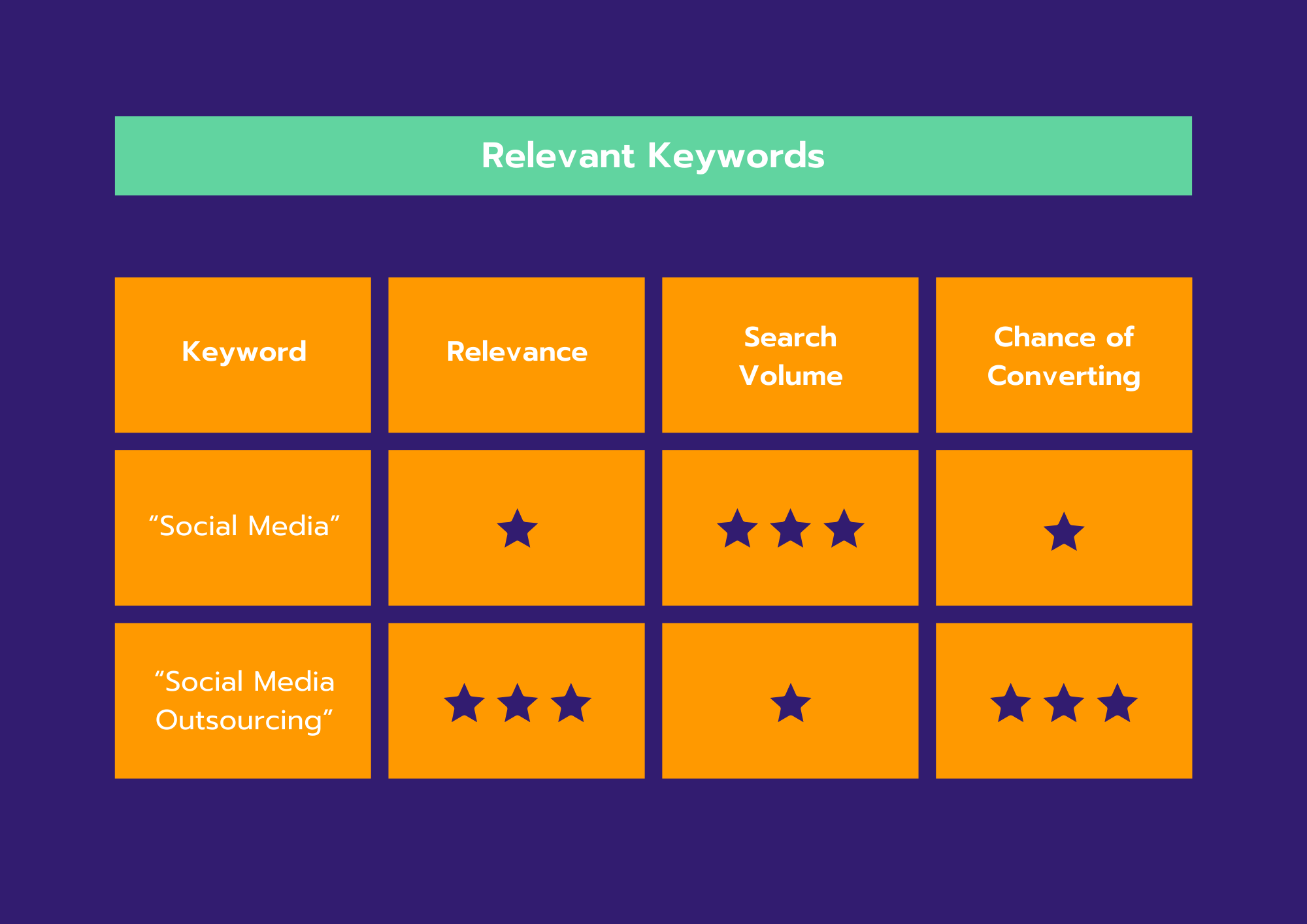 Relevant Keywords

| Keyword | Relevance | Search Volume | Chance of Converting |
|---|---|---|---|
| “Social Media” | ★ | ★★★ | ★ |
| “Social Media Outsourcing” | ★★★ | ★ | ★★★ |